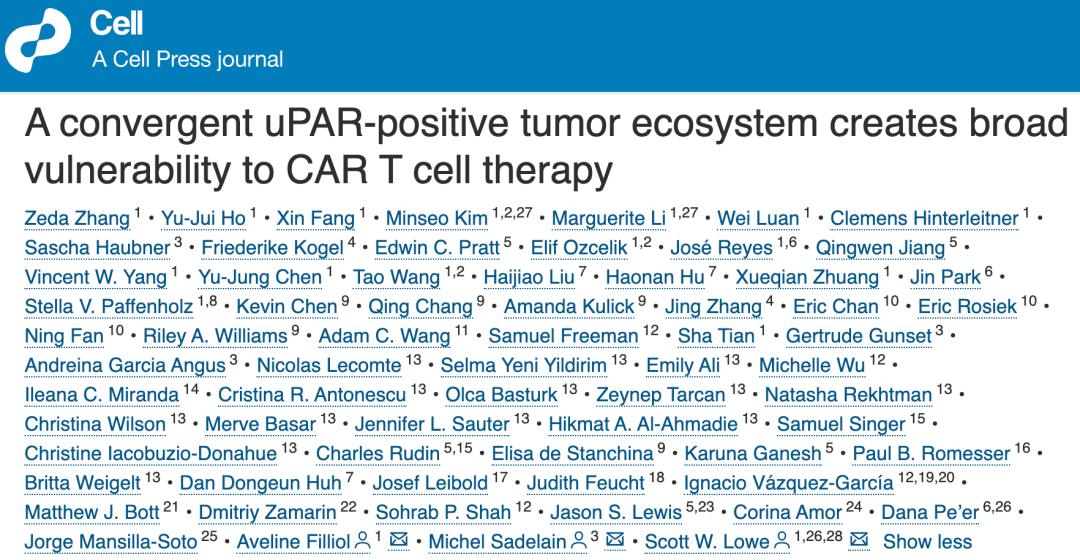 Cell
A Cell Press journal

A convergent uPAR-positive tumor ecosystem creates broad vulnerability to CAR T cell therapy

Zeda Zhang $^{1}$ • Yu-Jui Ho $^{1}$ • Xin Fang $^{1}$ • Minseo Kim $^{1,2,27}$ • Marguerite Li $^{1,27}$ • Wei Luan $^{1}$ • Clemens Hinterleitner $^{1}$ • Sascha Haubner $^{3}$ • Friederike Kogel $^{4}$ • Edwin C. Pratt $^{5}$ • Elif Ozcelik $^{1,2}$ • José Reyes $^{1,6}$ • Qingwen Jiang $^{5}$ • Vincent W. Yang $^{1}$ • Yu-Jung Chen $^{1}$ • Tao Wang $^{1,2}$ • Haijiao Liu $^{7}$ • Haonan Hu $^{7}$ • Xueqian Zhuang $^{1}$ • Jin Park $^{6}$ • Stella V. Paffenholz $^{1,8}$ • Kevin Chen $^{9}$ • Qing Chang $^{9}$ • Amanda Kulick $^{9}$ • Jing Zhang $^{4}$ • Eric Chan $^{10}$ • Eric Rosiek $^{10}$ • Ning Fan $^{10}$ • Riley A. Williams $^{9}$ • Adam C. Wang $^{11}$ • Samuel Freeman $^{12}$ • Sha Tian $^{1}$ • Gertrude Gunset $^{3}$ • Andreina Garcia Angus $^{3}$ • Nicolas Lecomte $^{13}$ • Selma Yeni Yildirim $^{13}$ • Emily Ali $^{13}$ • Michelle Wu $^{12}$ • Ileana C. Miranda $^{14}$ • Cristina R. Antonescu $^{13}$ • Olca Basturk $^{13}$ • Zeynep Tarcan $^{13}$ • Natasha Rekhtman $^{13}$ • Christina Wilson $^{13}$ • Merve Basar $^{13}$ • Jennifer L. Sauter $^{13}$ • Hikmat A. Al-Ahmadie $^{13}$ • Samuel Singer $^{15}$ • Christine Iacobuzio-Donahue $^{13}$ • Charles Rudin $^{5,15}$ • Elisa de Stanchina $^{9}$ • Karuna Ganesh $^{5}$ • Paul B. Romesser $^{16}$ • Britta Weigelt $^{13}$ • Dan Dongeun Huh $^{7}$ • Josef Leibold $^{17}$ • Judith Feucht $^{18}$ • Ignacio Vázquez-García $^{12,19,20}$ • Matthew J. Bott $^{21}$ • Dmitriy Zamarin $^{22}$ • Sohrab P. Shah $^{12}$ • Jason S. Lewis $^{5,23}$ • Corina Amor $^{24}$ • Dana Pe'er $^{6,26}$ • Jorge Mansilla-Soto $^{25}$ • Aveline Filliol $^{1}$ • Michel Sadelain $^{3}$ • Scott W. Lowe $^{1,26,28}$ Show less